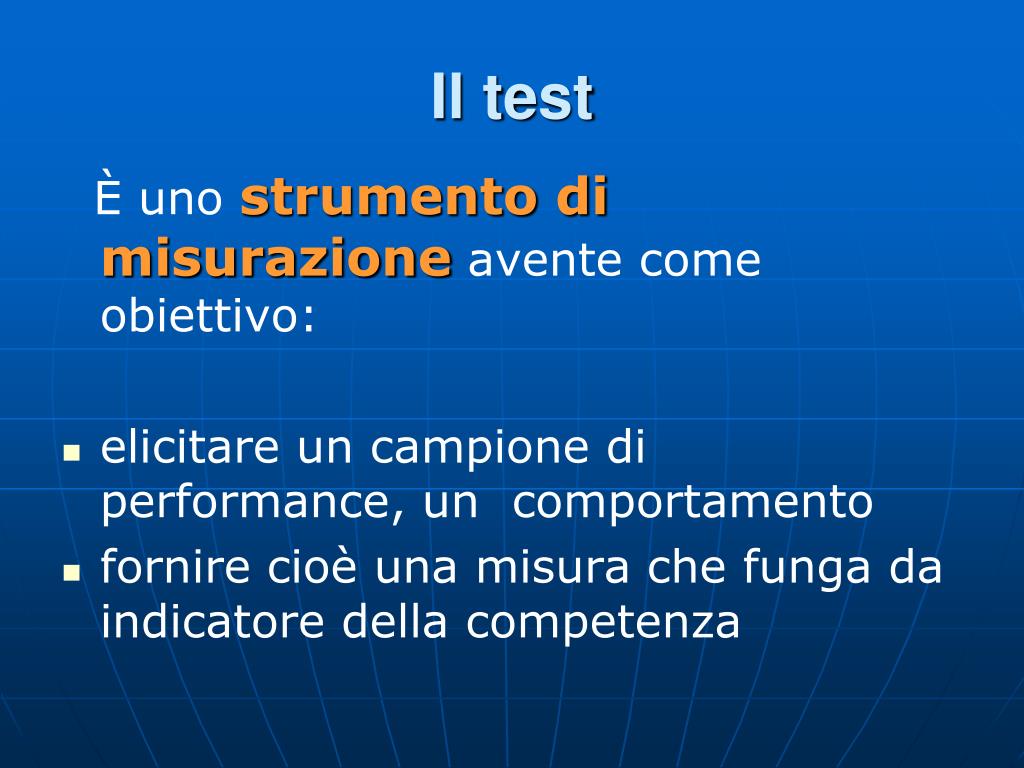 Il test

È uno strumento di misurazione avente come obiettivo:

- elicitare un campione di performance, un comportamento
- fornire cioè una misura che funga da indicatore della competenza